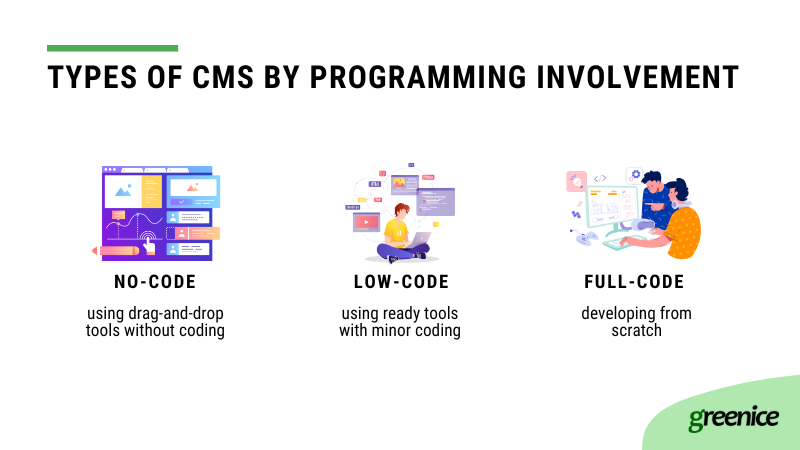 TYPES OF CMS BY PROGRAMMING INVOLVEMENT

NO-CODE

using drag-and-drop tools without coding

LOW-CODE

using ready tools with minor coding

FULL-CODE

developing from scratch

greenice